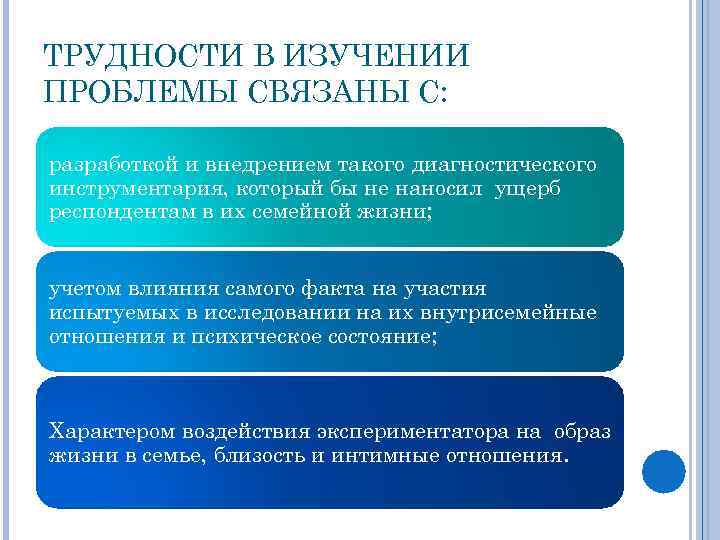 ТРУДНОСТИ В ИЗУЧЕНИИ ПРОБЛЕМЫ СВЯЗАНЫ С:

разработкой и внедрением такого диагностического инструментария, который бы не наносил ущерб респондентам в их семейной жизни;

учетом влияния самого факта на участия испытуемых в исследовании на их внутрисемейные отношения и психическое состояние;

Характером воздействия экспериментатора на образ жизни в семье, близость и интимные отношения.